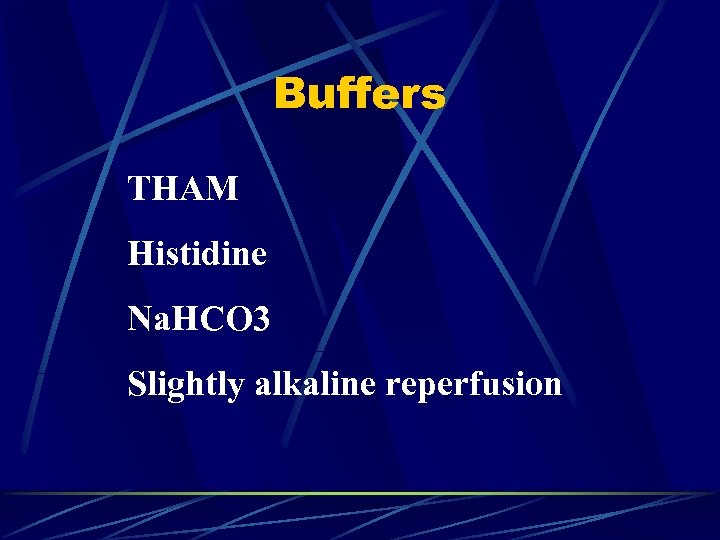 Buffers

THAM

Histidine

NaHCO3

Slightly alkaline reperfusion